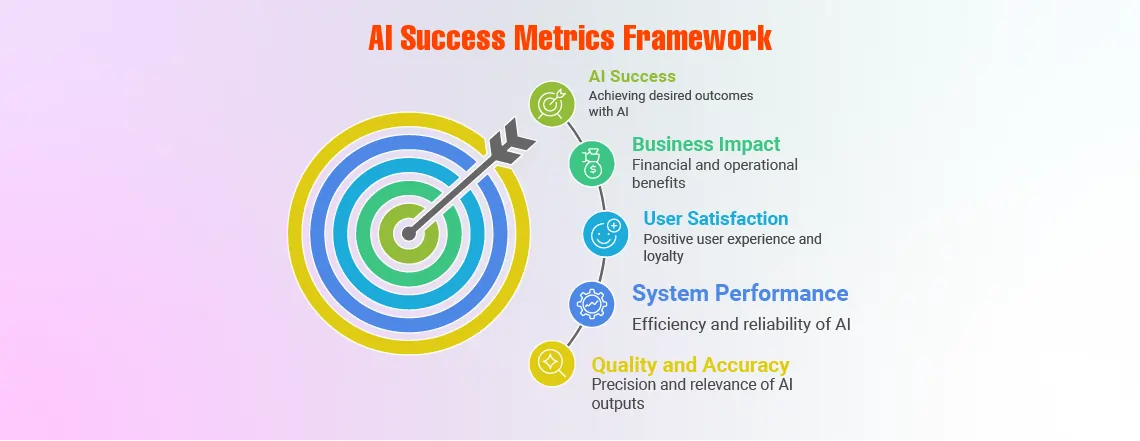 AI Success Metrics Framework

AI Success
Achieving desired outcomes with AI

Business Impact
Financial and operational benefits

User Satisfaction
Positive user experience and loyalty

System Performance
Efficiency and reliability of AI

Quality and Accuracy
Precision and relevance of AI outputs